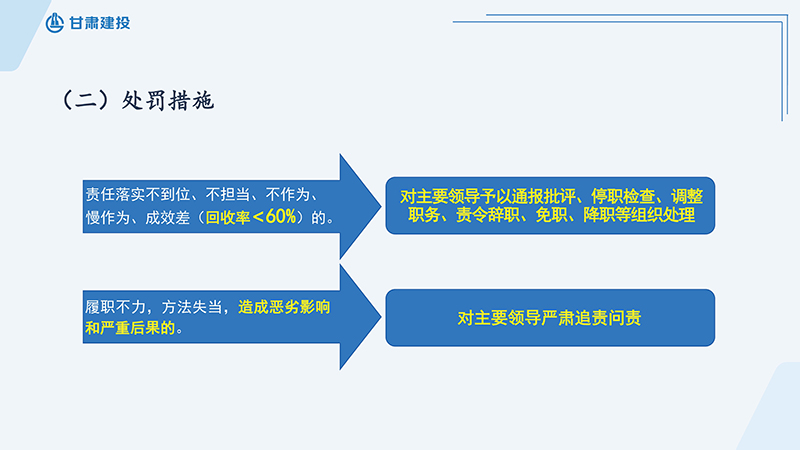 甘肃建投

（二）处罚措施

责任落实不到位、不担当、不作为、慢作为、成效差（回收率<60%）的。

对主要领导予以通报批评、停职检查、调整职务、责令辞职、免职、降职等组织处理

履职不力，方法失当，造成恶劣影响和严重后果的。

对主要领导严肃追责问责